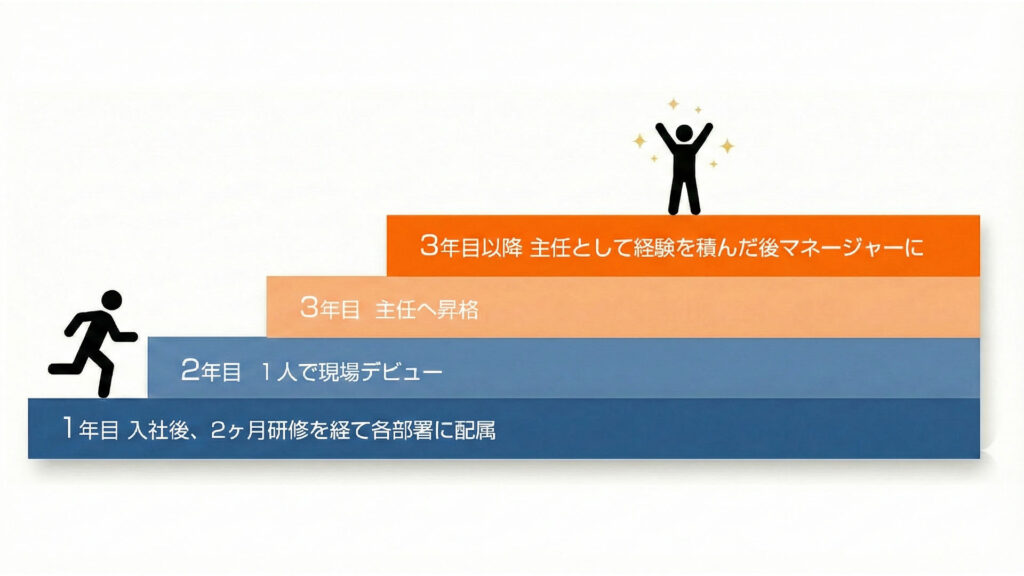 3年目以降 主任として経験を積んだ後マネージャーに

3年目 主任へ昇格

2年目 1人で現場デビュー

1年目 入社後、2ヶ月研修を経て各部署に配属